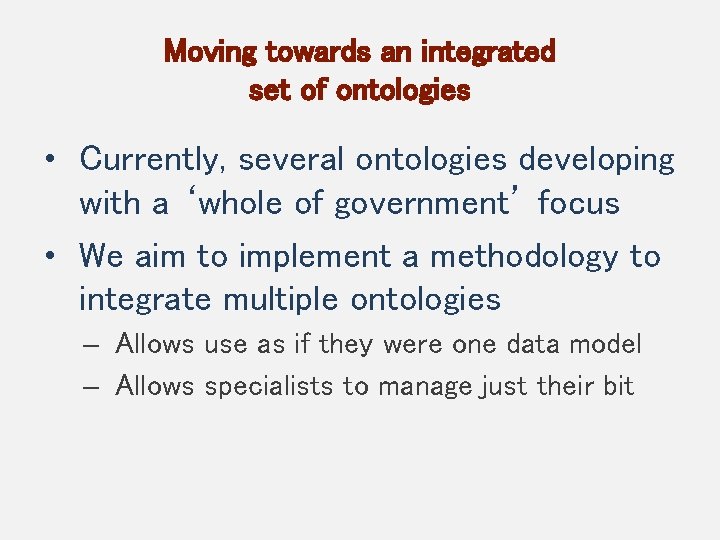 Moving towards an integrated set of ontologies

• Currently, several ontologies developing with a ‘whole of government’ focus

• We aim to implement a methodology to integrate multiple ontologies

– Allows use as if they were one data model

– Allows specialists to manage just their bit